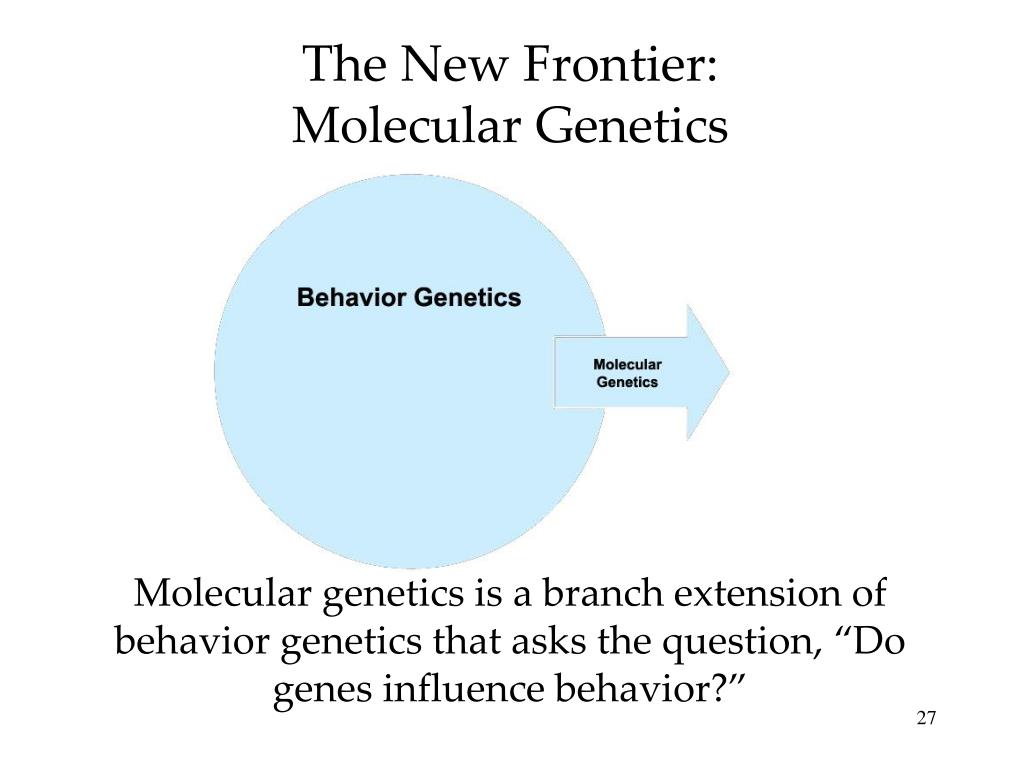 The New Frontier:
Molecular Genetics

Behavior Genetics

Molecular Genetics

Molecular genetics is a branch extension of behavior genetics that asks the question, “Do genes influence behavior?”

27